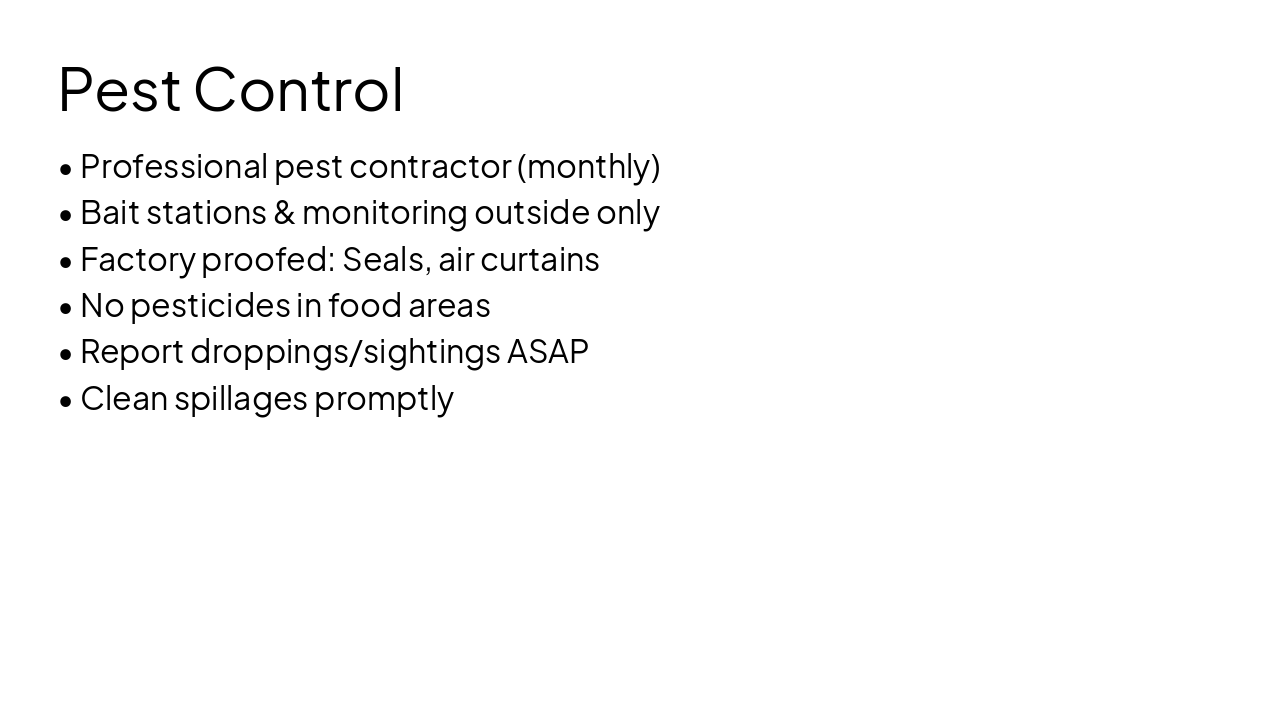 Pest Control

• Professional pest contractor (monthly)
• Bait stations & monitoring outside only
• Factory proofed: Seals, air curtains
• No pesticides in food areas
• Report droppings/sightings ASAP
• Clean spillages promptly